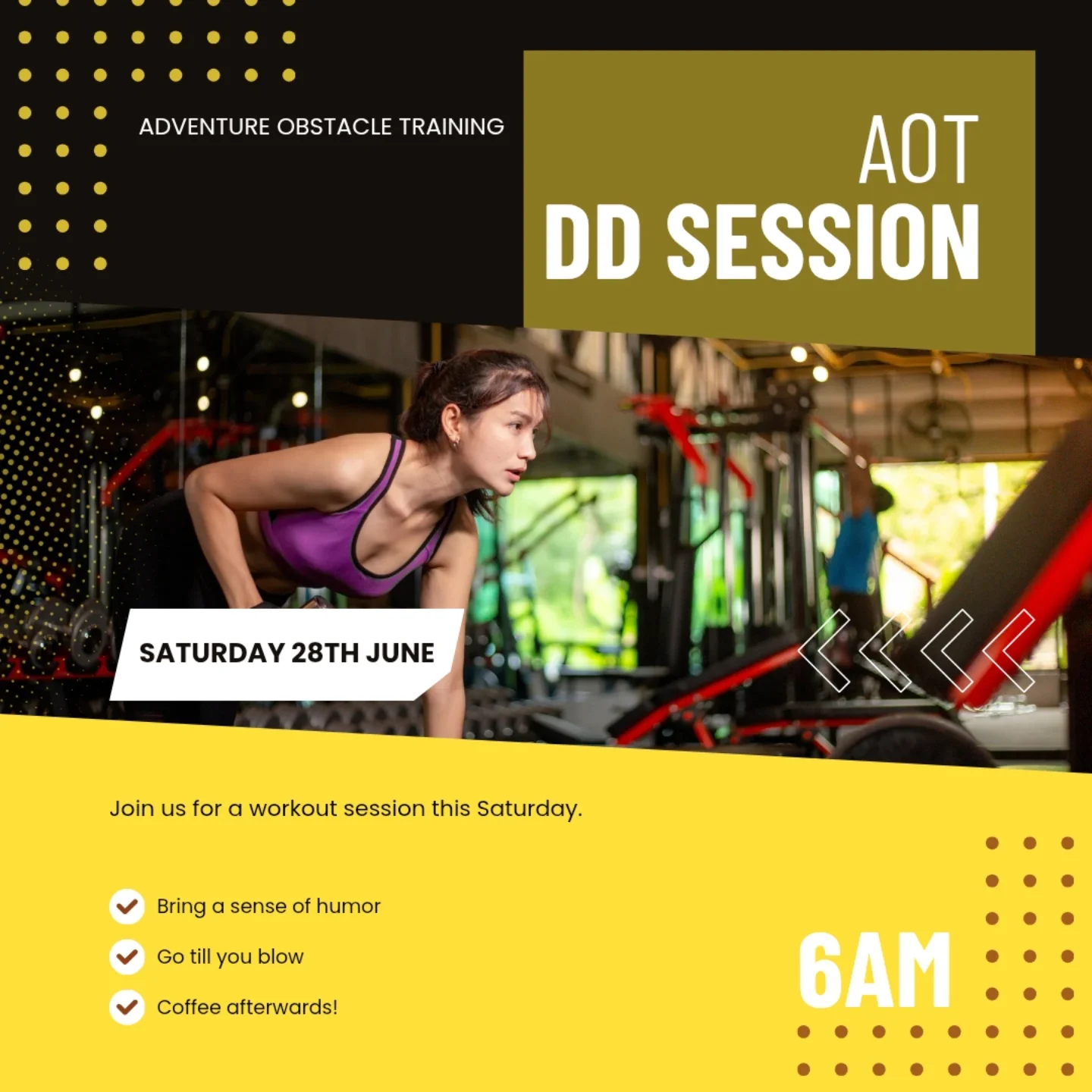 ADVENTURE OBSTACLE TRAINING

AOT
DD SESSION

SATURDAY 28TH JUNE

Join us for a workout session this Saturday.

Bring a sense of humor
Go till you blow
Coffee afterwards!

6AM